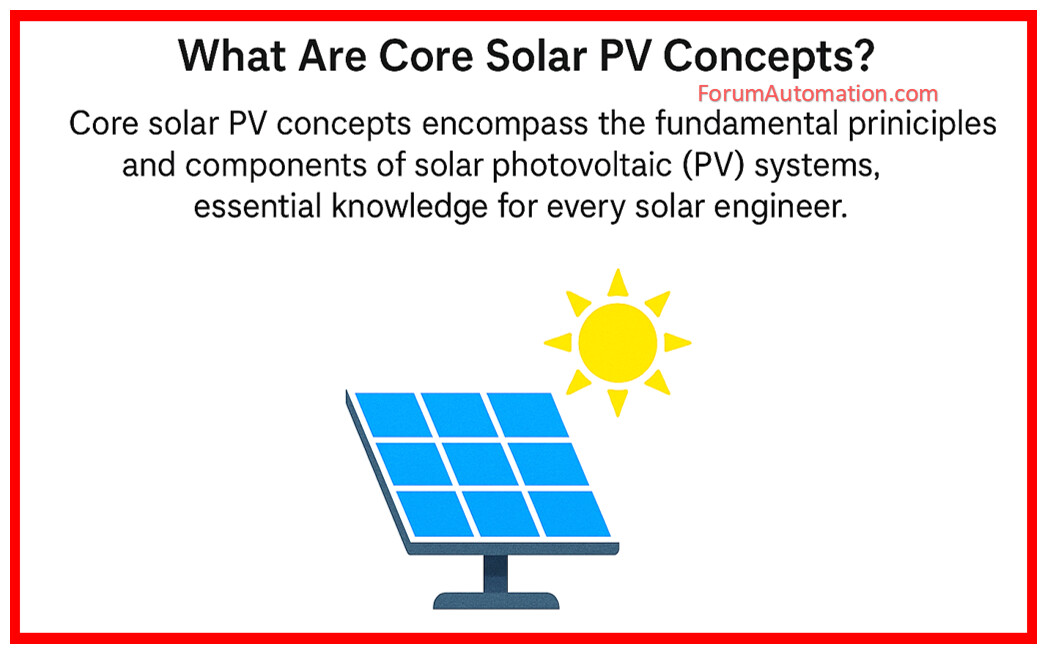 What Are Core Solar PV Concepts?

ForumAutomation.com

Core solar PV concepts encompass the fundamental priniciples and components of solar photovoltaic (PV) systems, essential knowledge for every solar engineer.